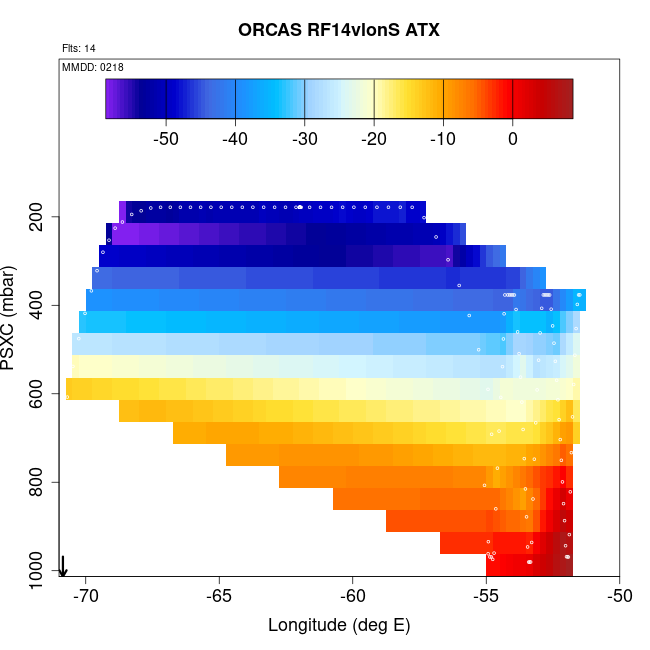 ORCAS RF14vlonS ATX

Flts: 14

MMDD: 0218

-50 -40 -30 -20 -10 0

PSXC (mbar)

200

400

600

800

1000

-70 -65 -60 -55 -50

Longitude (deg E)